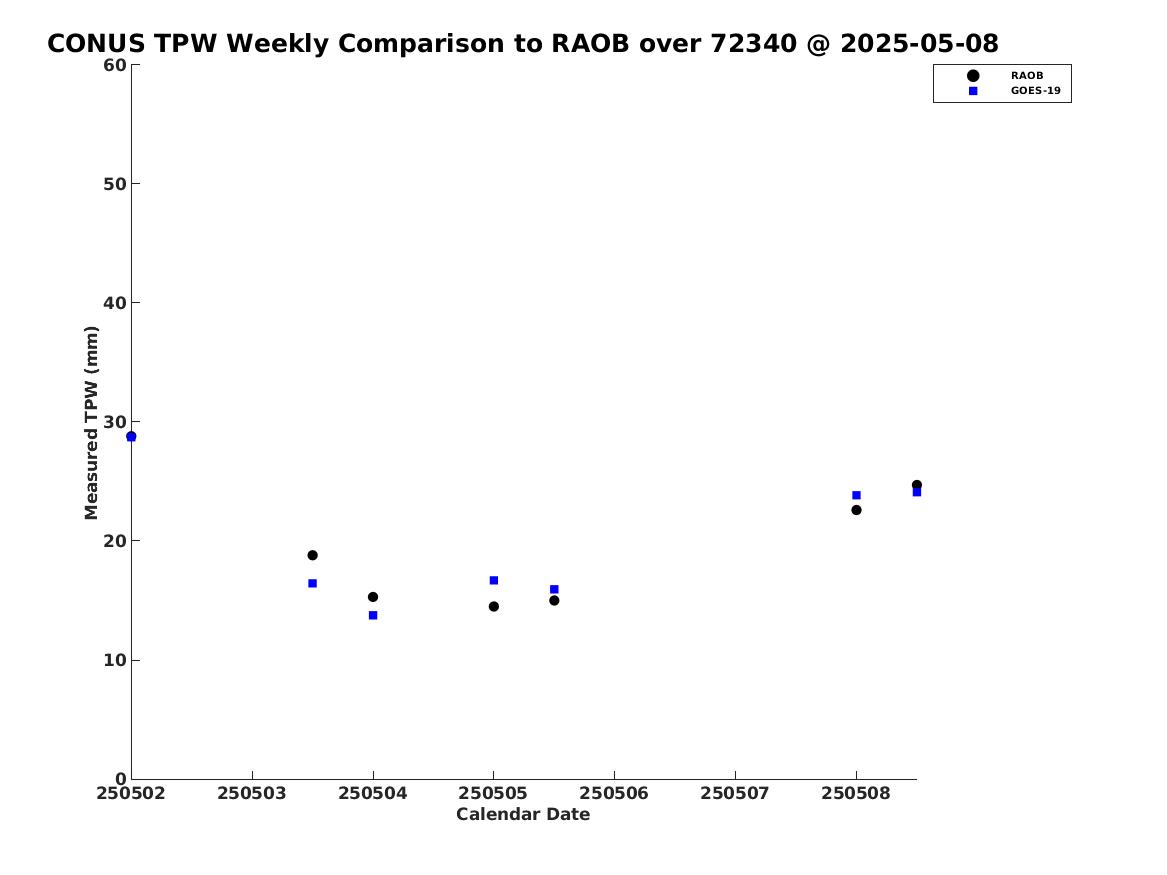 CONUS TPW Weekly Comparison to RAOB over 72340 @ 2025-05-08

RAOB
GOES-19

Measured TPW (mm)

60
50
40
30
20
10
0

250502
250503
250504
250505
250506
250507
250508

Calendar Date